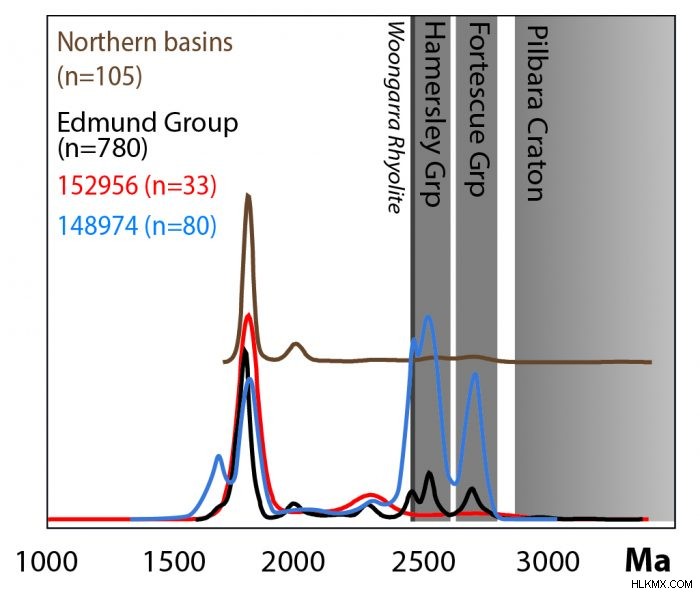 Northern basins
(n=105)
Edmund Group
(n=780)
152956 (n=33)
148974 (n=80)

Woongarra Rhyolite
Hamersley Grp
Fortescue Grp
Pilbara Craton

1000
1500
2000
2500
3000
Ma

HLKMX.COM